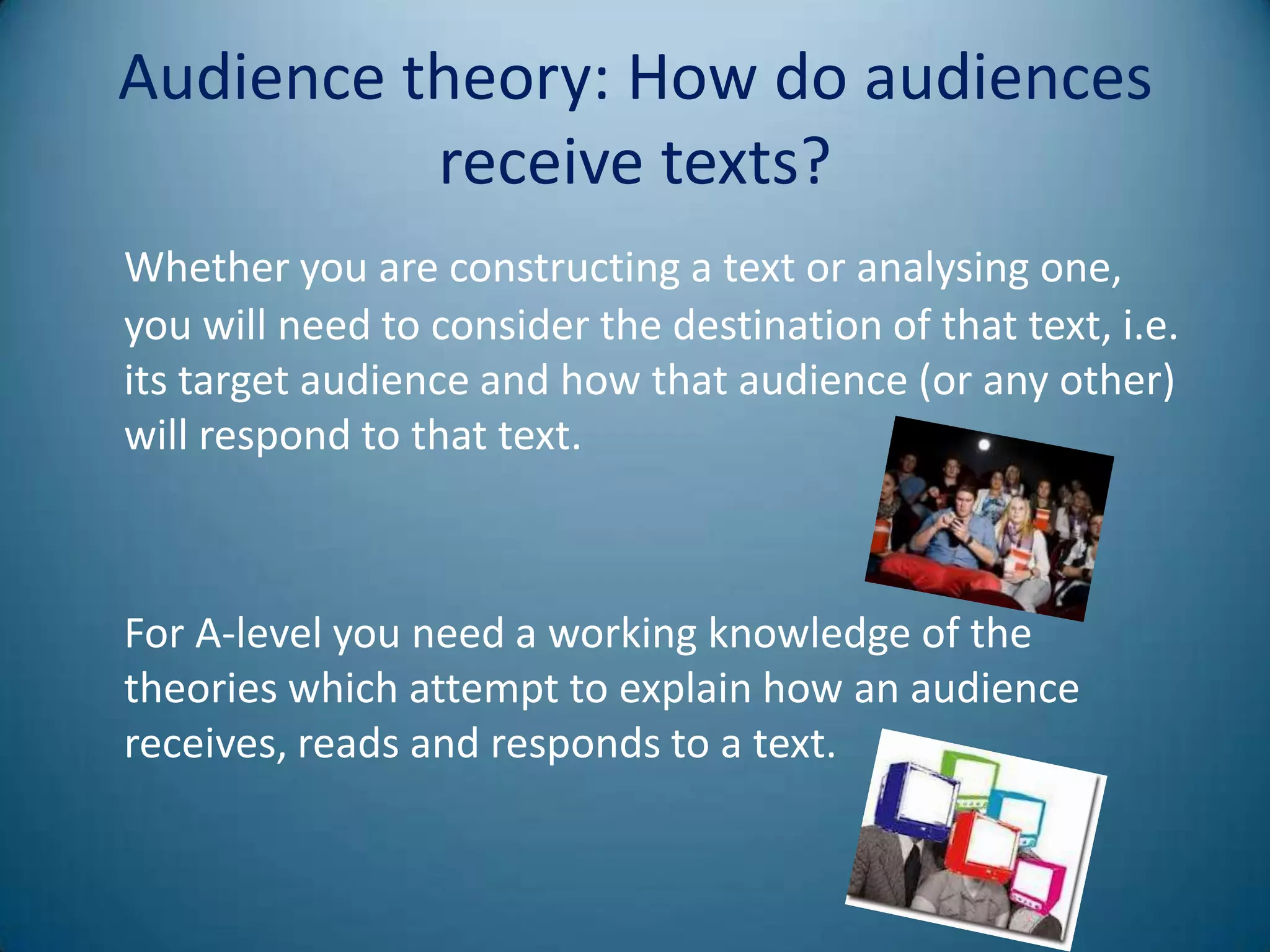 Audience theory: How do audiences receive texts?

Whether you are constructing a text or analysing one, you will need to consider the destination of that text, i.e. its target audience and how that audience (or any other) will respond to that text.

For A-level you need a working knowledge of the theories which attempt to explain how an audience receives, reads and responds to a text.